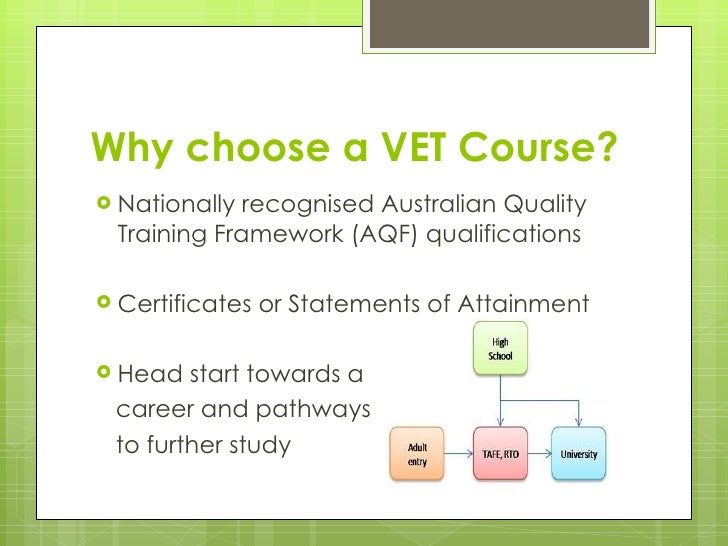 Why choose a VET Course?

Nationally recognised Australian Quality Training Framework (AQF) qualifications

Certificates or Statements of Attainment

Head start towards a career and pathways to further study

High School

Adult entry

TAFE, RTO

University